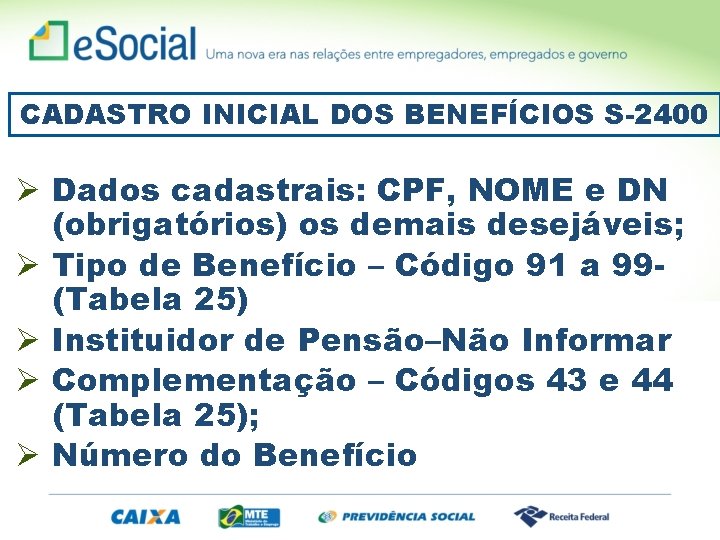 eSocial Uma nova era nas relações entre empregadores, empregados e governo

CADASTRO INICIAL DOS BENEFÍCIOS S-2400

➢ Dados cadastrais: CPF, NOME e DN (obrigatórios) os demais desejáveis;
➢ Tipo de Benefício – Código 91 a 99- (Tabela 25)
➢ Instituidor de Pensão–Não Informar
➢ Complementação – Códigos 43 e 44 (Tabela 25);
➢ Número do Benefício

CAIXA MTE PREVIDÊNCIA SOCIAL Receita Federal